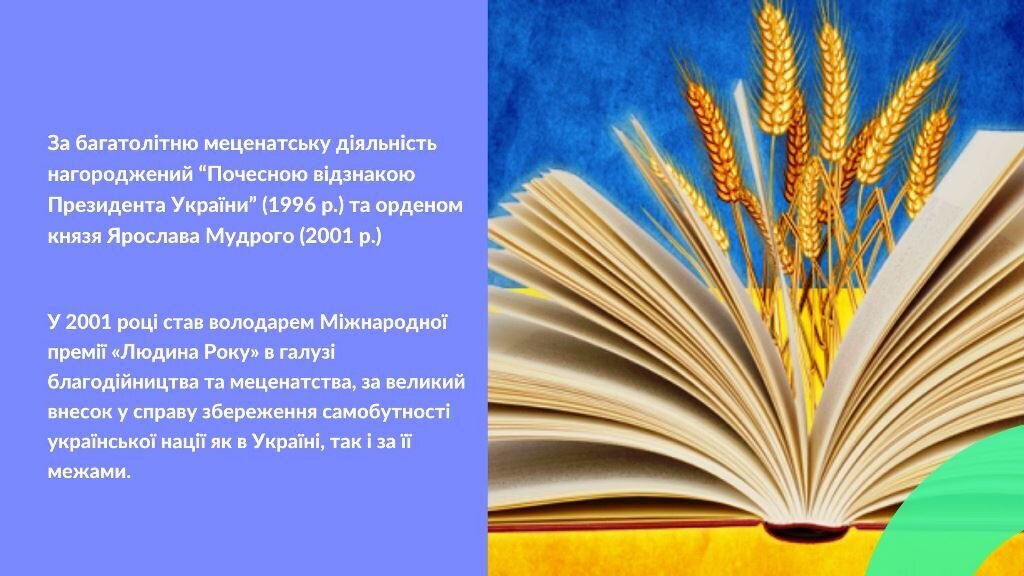 За багатолітню меценатську діяльність нагороджений “Почесною відзнакою Президента України” (1996 р.) та орденом князя Ярослава Мудрого (2001 р.)

У 2001 році став володарем Міжнародної премії «Людина Року» в галузі благодійництва та меценатства, за великий внесок у справу збереження самобутності української нації як в Україні, так і за її межами.